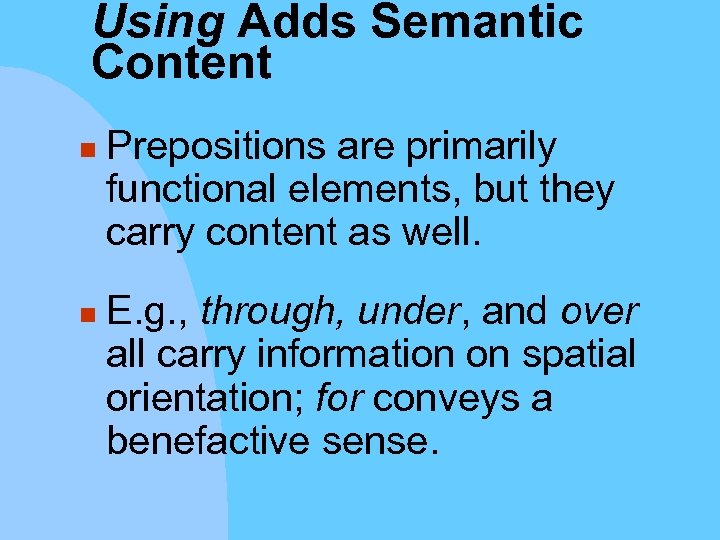 Using Adds Semantic Content

Prepositions are primarily functional elements, but they carry content as well.

E.g., through, under, and over all carry information on spatial orientation; for conveys a benefactive sense.